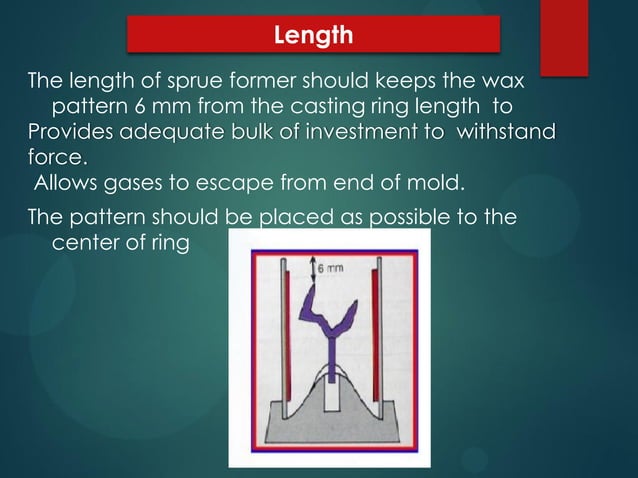 Length

The length of sprue former should keeps the wax pattern 6 mm from the casting ring length to Provides adequate bulk of investment to withstand force.

Allows gases to escape from end of mold.

The pattern should be placed as possible to the center of ring

6 mm